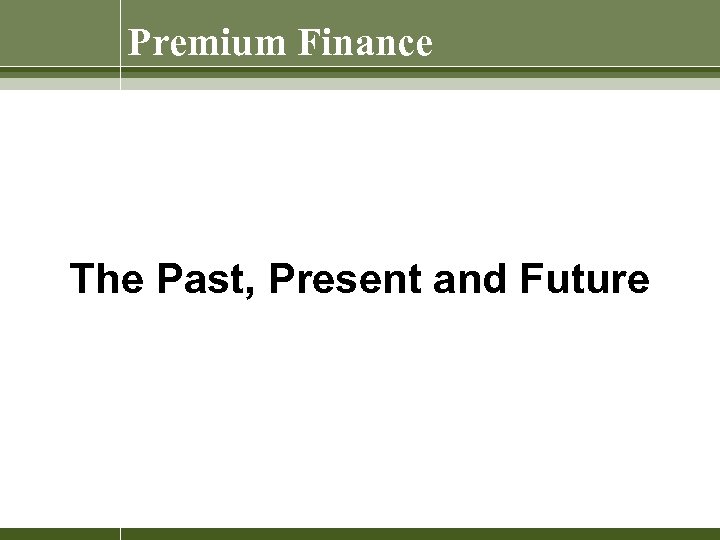 Premium Finance

The Past, Present and Future